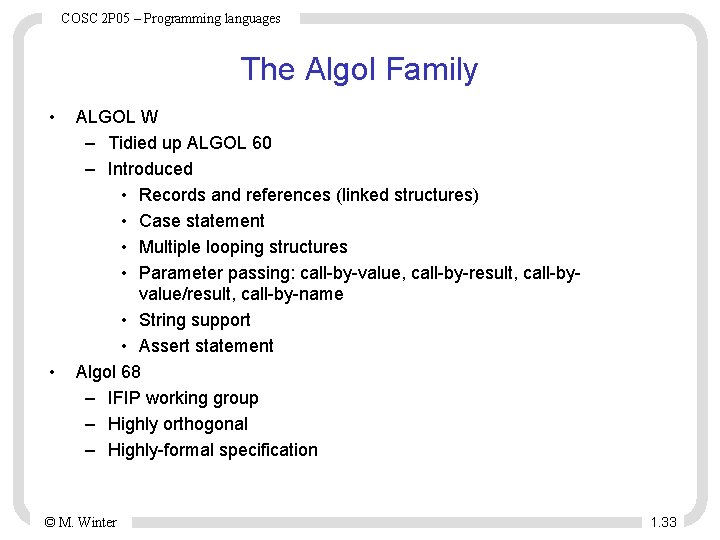 COSC 2P05 – Programming languages

The Algol Family

• ALGOL W
 – Tidied up ALGOL 60
 – Introduced
  • Records and references (linked structures)
  • Case statement
  • Multiple looping structures
  • Parameter passing: call-by-value, call-by-result, call-by-value/result, call-by-name
  • String support
  • Assert statement
• Algol 68
 – IFIP working group
 – Highly orthogonal
 – Highly-formal specification

© M. Winter

1.33